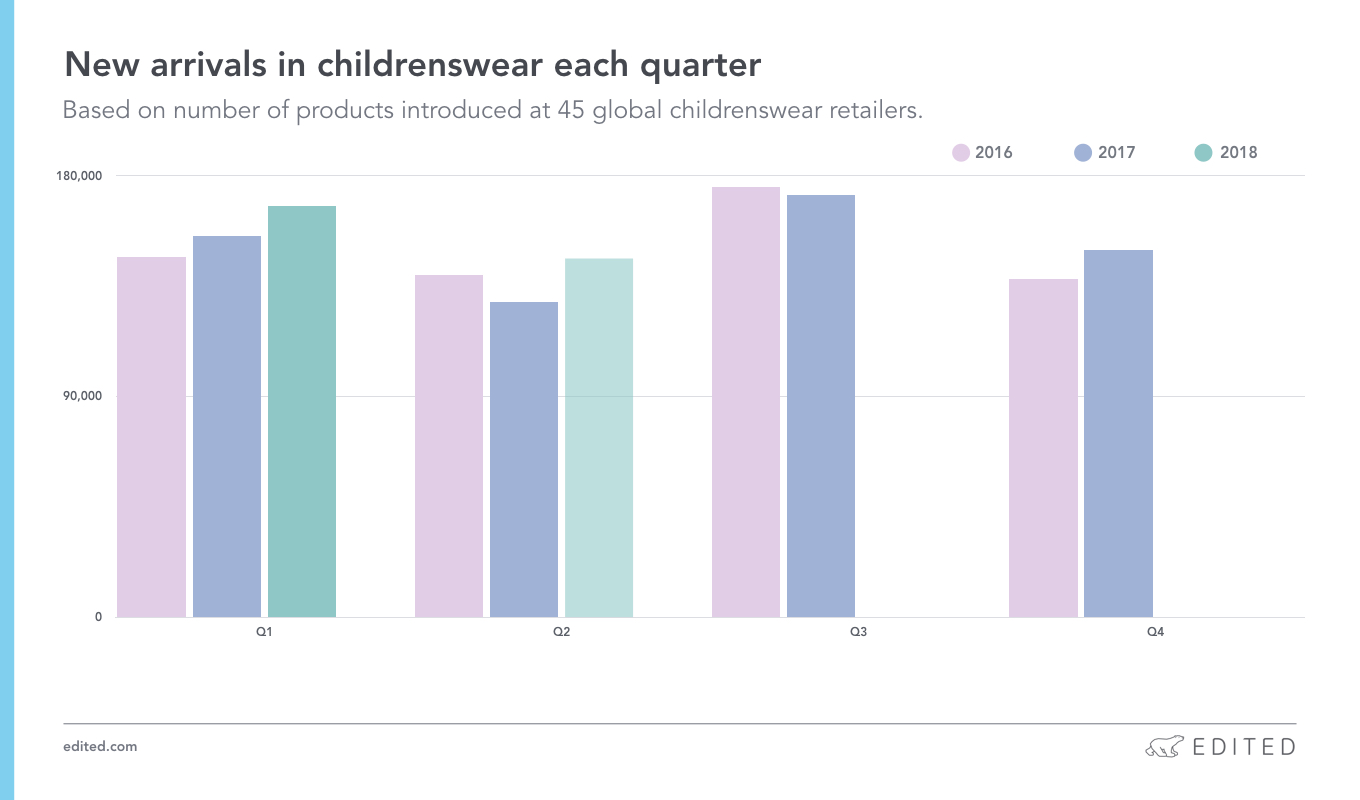 New arrivals in childrenswear each quarter

Based on number of products introduced at 45 global childrenswear retailers.

2016 2017 2018

180,000

90,000

0

Q1

Q2

Q3

Q4

edited.com

EDITED